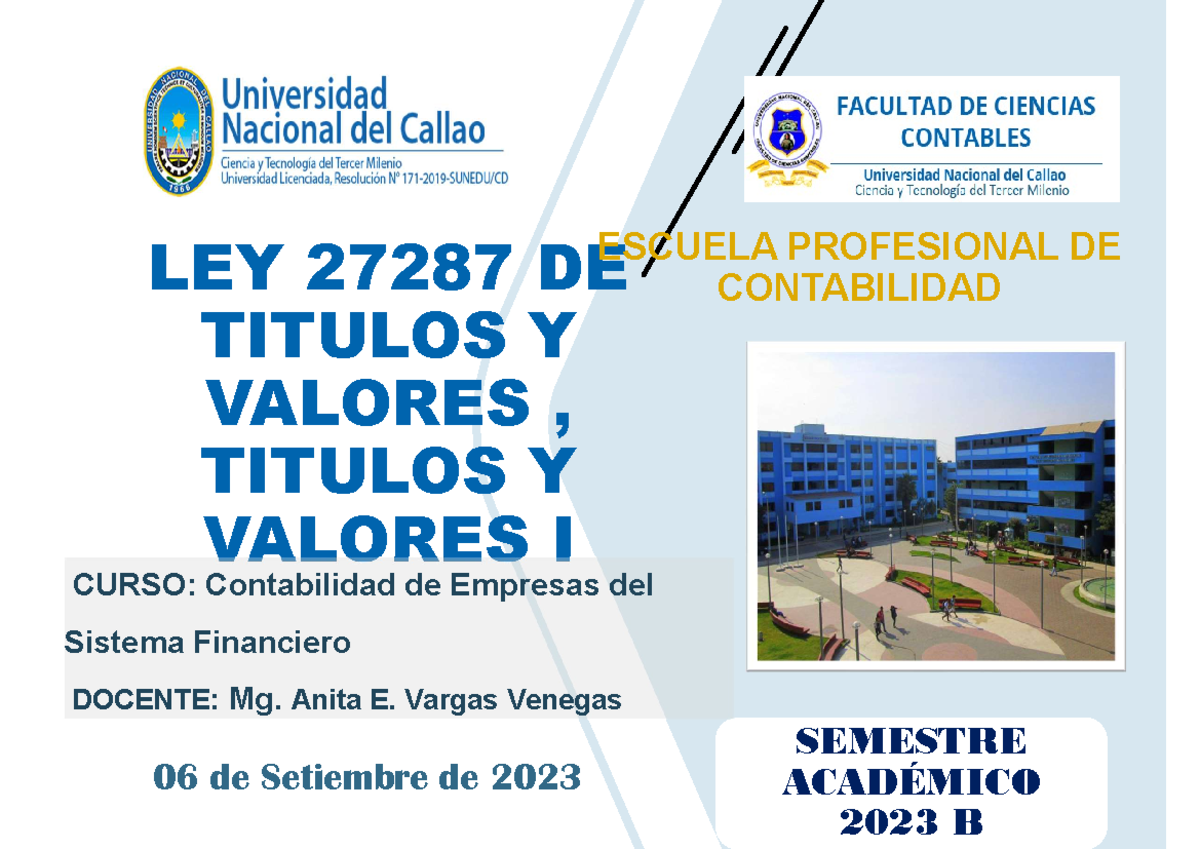 Universidad Nacional del Callao
Ciencia y Tecnología del Tercer Milenio
Universidad Licenciada, Resolución N° 171-2019-SUNEDU/CD

FACULTAD DE CIENCIAS CONTABLES
Universidad Nacional del Callao
Ciencia y Tecnología del Tercer Milenio

LEY 27287 DE TITULOS Y VALORES , TITULOS Y VALORES I

ESCUELA PROFESIONAL DE CONTABILIDAD

CURSO: Contabilidad de Empresas del Sistema Financiero

DOCENTE: Mg. Anita E. Vargas Venegas

06 de Setiembre de 2023

SEMESTRE ACADÉMICO 2023 B